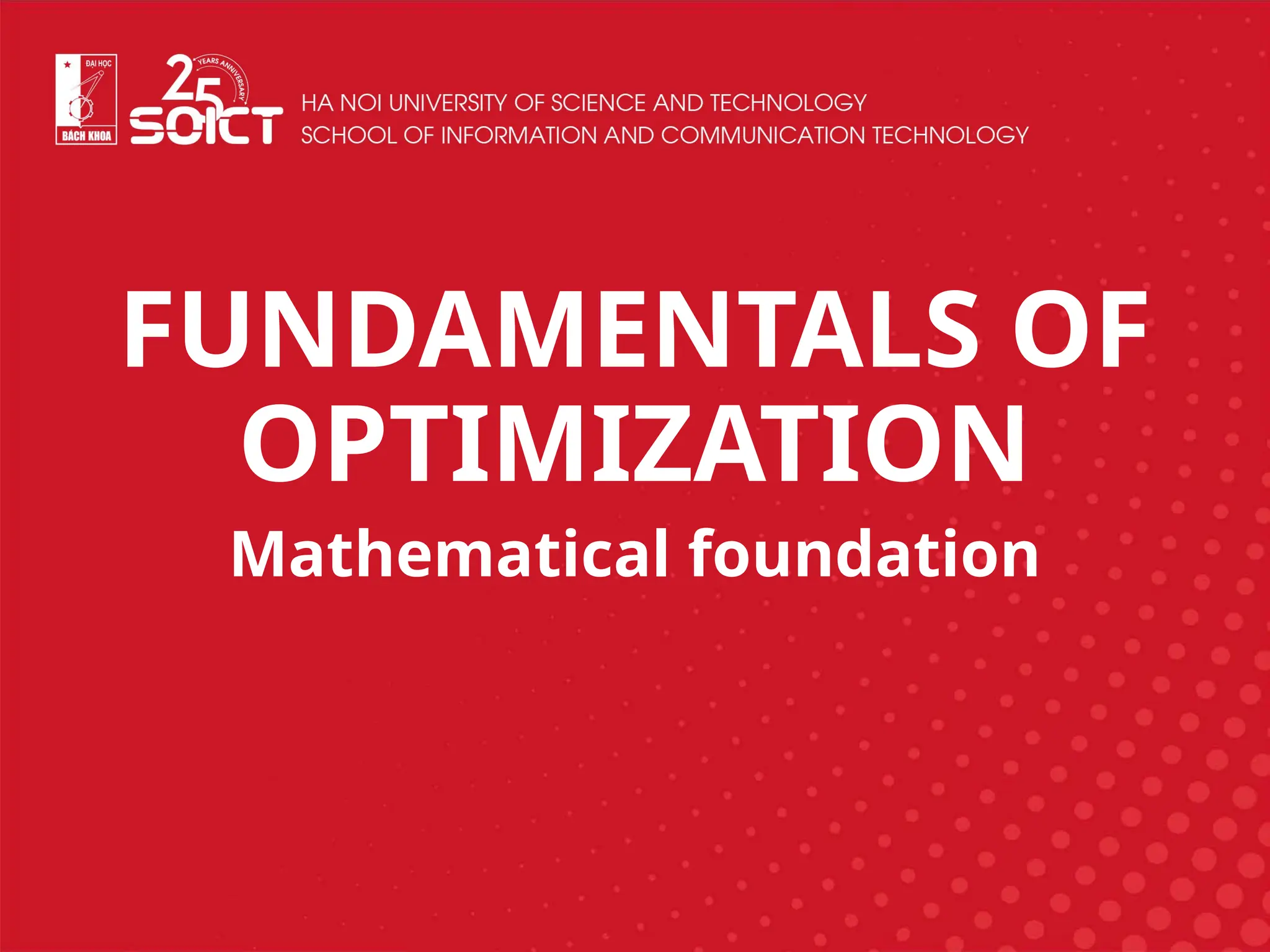 ĐẠI HỌC
BÁCH KHOA

25 YEARS ANNIVERSARY
SOICT

HA NOI UNIVERSITY OF SCIENCE AND TECHNOLOGY
SCHOOL OF INFORMATION AND COMMUNICATION TECHNOLOGY

FUNDAMENTALS OF OPTIMIZATION

Mathematical foundation